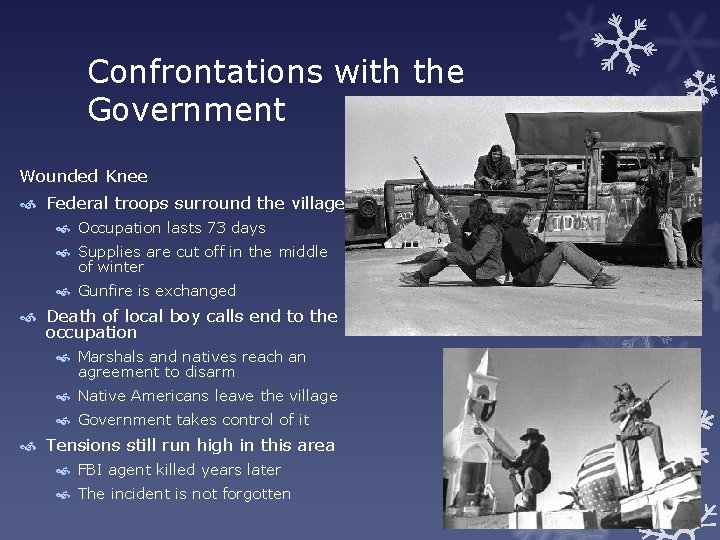 Confrontations with the Government

Wounded Knee

Federal troops surround the village

Occupation lasts 73 days

Supplies are cut off in the middle of winter

Gunfire is exchanged

Death of local boy calls end to the occupation

Marshals and natives reach an agreement to disarm

Native Americans leave the village

Government takes control of it

Tensions still run high in this area

FBI agent killed years later

The incident is not forgotten